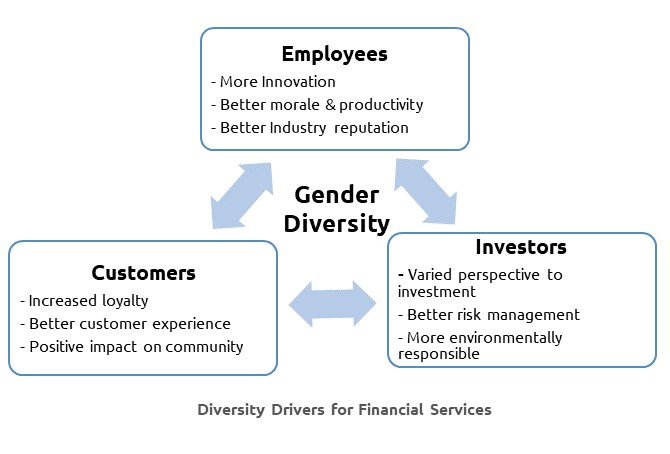 Employees
- More Innovation
- Better morale & productivity
- Better Industry reputation

Gender Diversity

Customers
- Increased loyalty
- Better customer experience
- Positive impact on community

Investors
- Varied perspective to investment
- Better risk management
- More environmentally responsible

Diversity Drivers for Financial Services